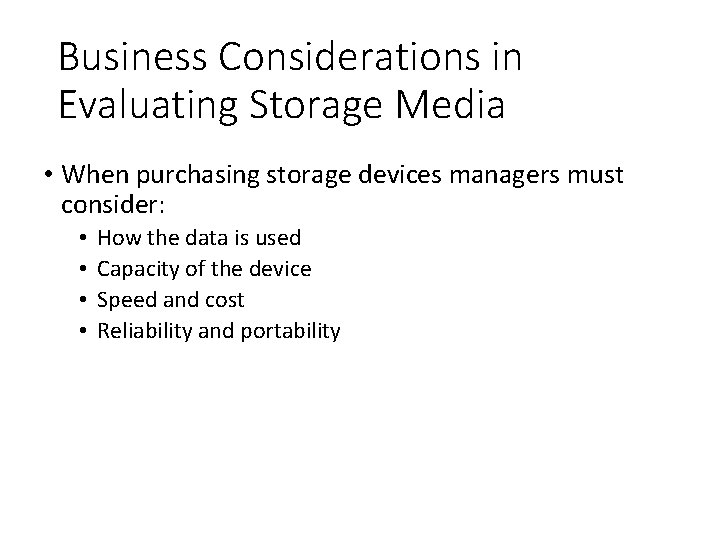 Business Considerations in Evaluating Storage Media

• When purchasing storage devices managers must consider:
  • How the data is used
  • Capacity of the device
  • Speed and cost
  • Reliability and portability